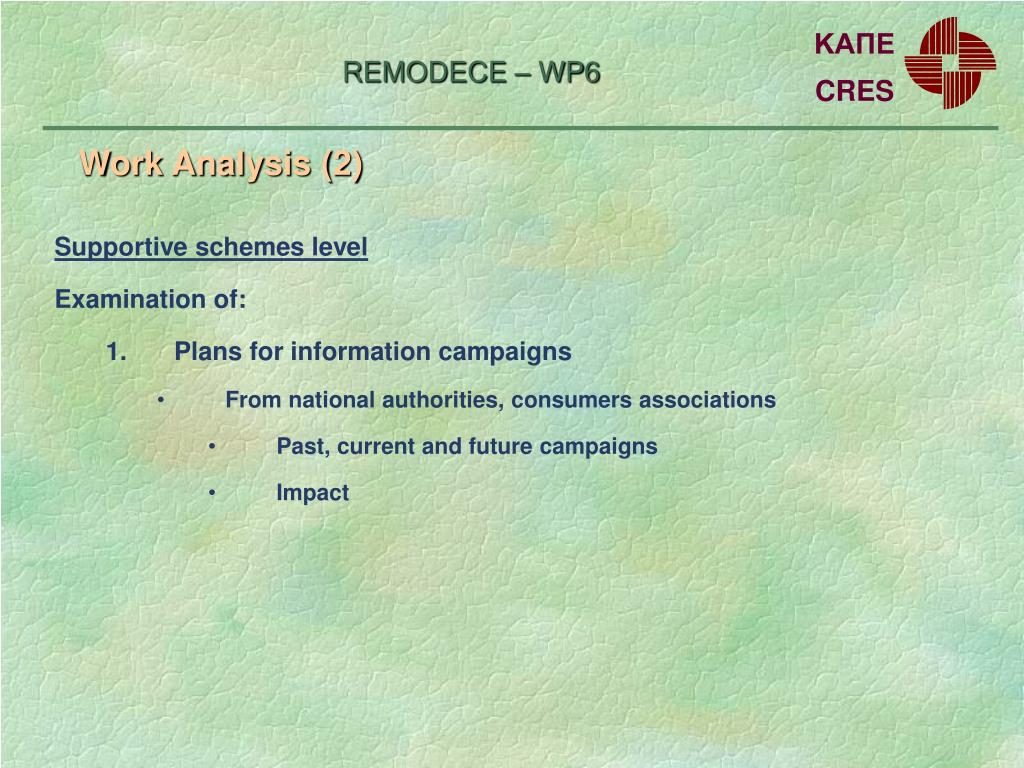 REMODECE – WP6

ΚΑΠΕ
CRES

Work Analysis (2)

Supportive schemes level

Examination of:

1. Plans for information campaigns

• From national authorities, consumers associations

• Past, current and future campaigns

• Impact